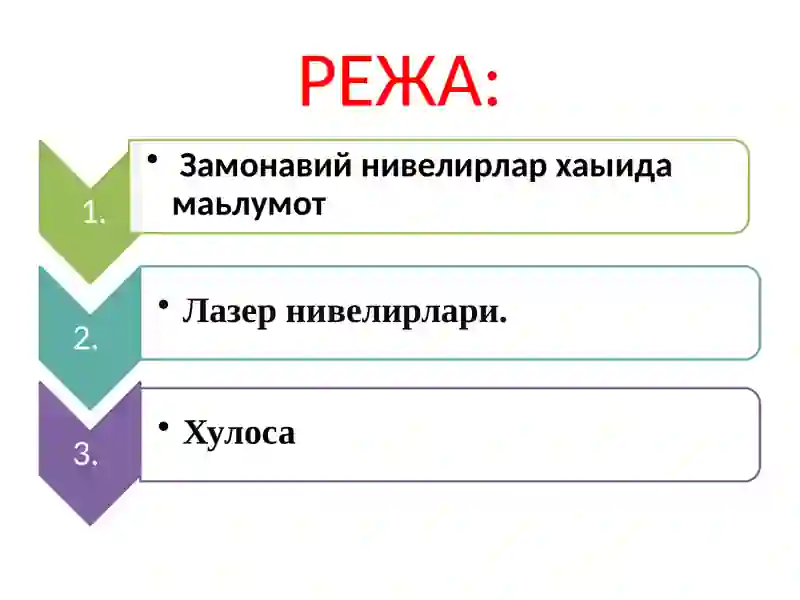 РЕЖА:

1.

• Замонавий нивелирлар хаыида маьлумот

2.

• Лазер нивелирлари.

3.

• Хулоса